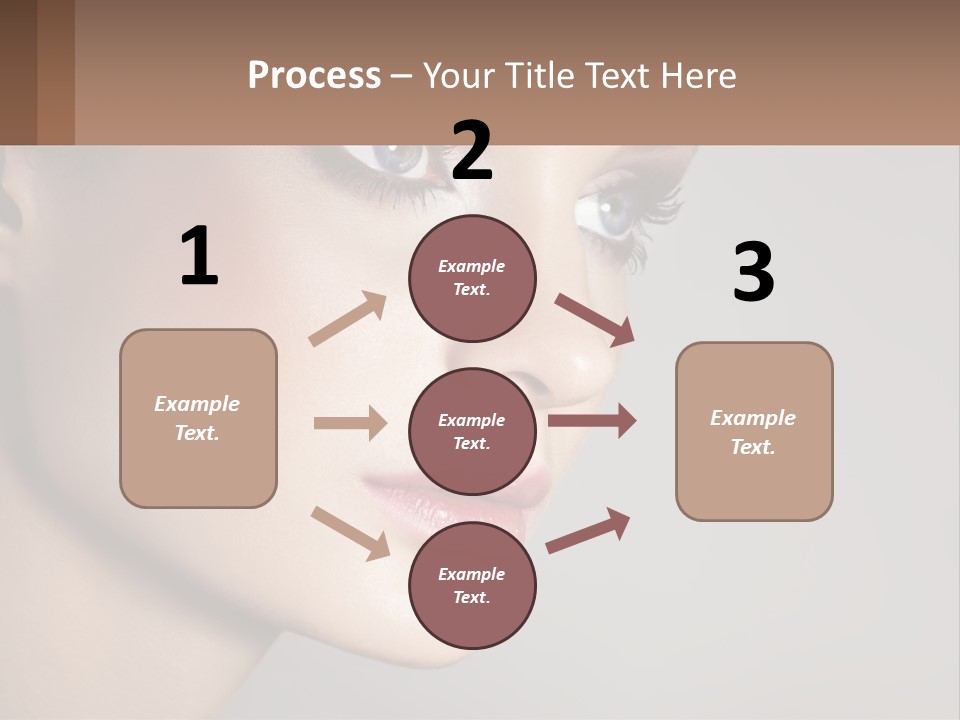 Process – Your Title Text Here

1

Example Text.

2

Example Text.

Example Text.

Example Text.

3

Example Text.